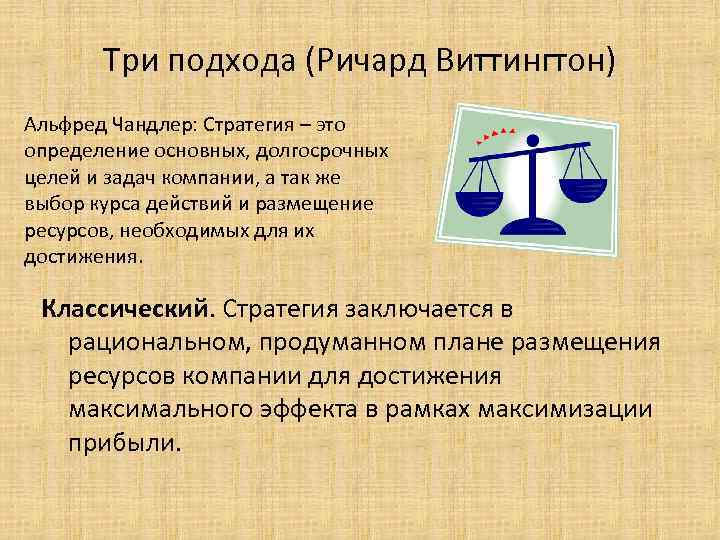 Три подхода (Ричард Виттингтон)

Альфред Чандлер: Стратегия – это определение основных, долгосрочных целей и задач компании, а так же выбор курса действий и размещение ресурсов, необходимых для их достижения.

Классический. Стратегия заключается в рациональном, продуманном плане размещения ресурсов компании для достижения максимального эффекта в рамках максимизации прибыли.